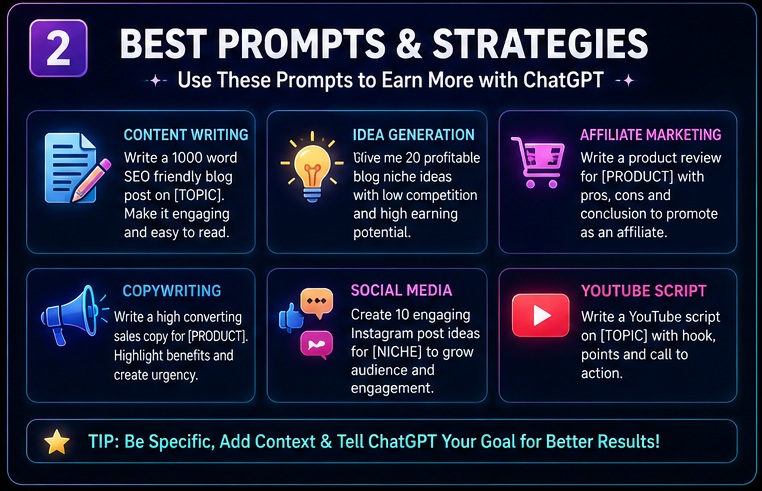 2

BEST PROMPTS & STRATEGIES

Use These Prompts to Earn More with ChatGPT

CONTENT WRITING
Write a 1000 word SEO friendly blog post on [TOPIC]. Make it engaging and easy to read.

IDEA GENERATION
Give me 20 profitable blog niche ideas with low competition and high earning potential.

AFFILIATE MARKETING
Write a product review for [PRODUCT] with pros, cons and conclusion to promote as an affiliate.

COPYWRITING
Write a high converting sales copy for [PRODUCT]. Highlight benefits and create urgency.

SOCIAL MEDIA
Create 10 engaging Instagram post ideas for [NICHE] to grow audience and engagement.

YOUTUBE SCRIPT
Write a YouTube script on [TOPIC] with hook, points and call to action.

TIP: Be Specific, Add Context & Tell ChatGPT Your Goal for Better Results!